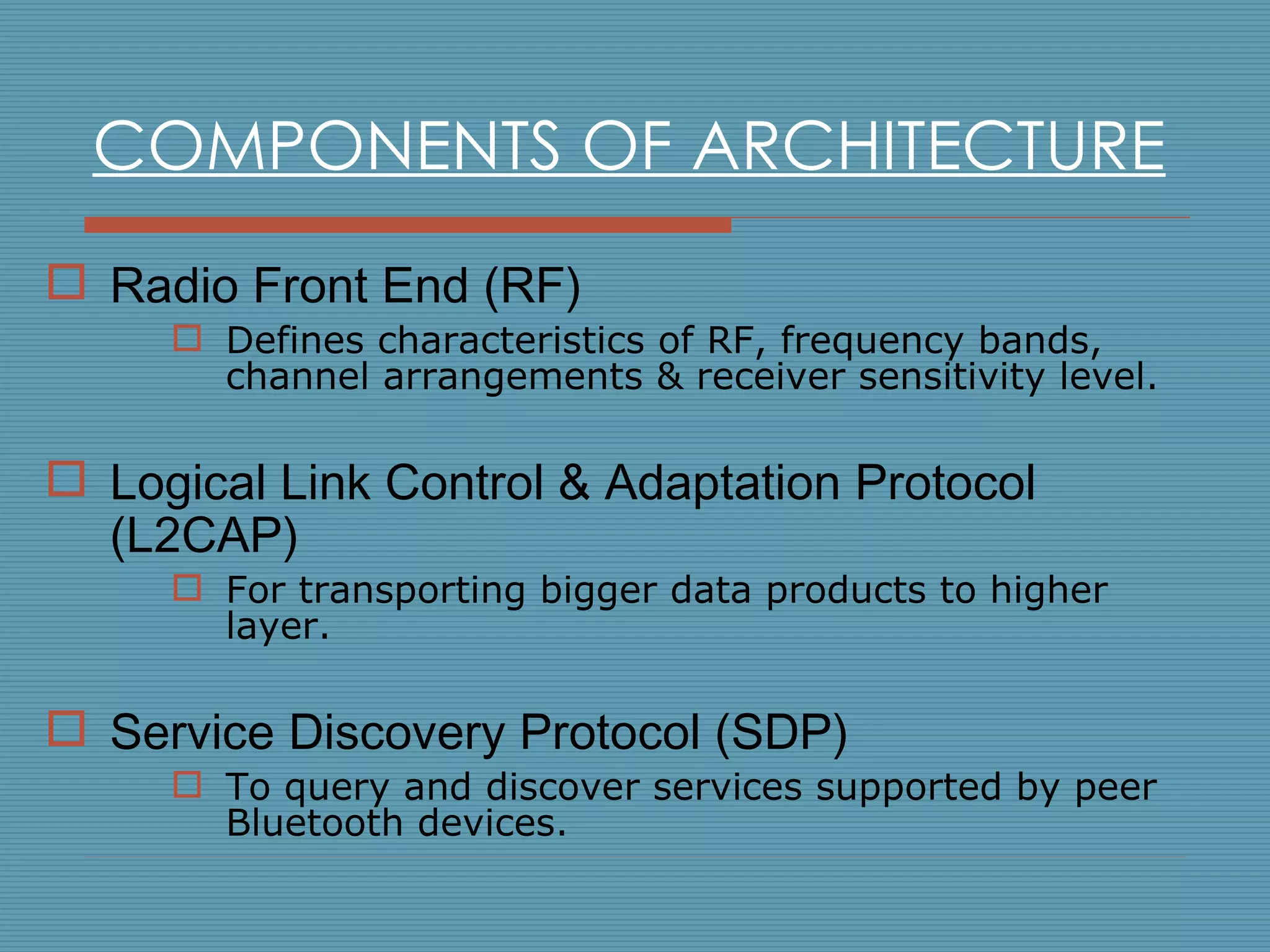 COMPONENTS OF ARCHITECTURE

Radio Front End (RF)

Defines characteristics of RF, frequency bands, channel arrangements & receiver sensitivity level.

Logical Link Control & Adaptation Protocol (L2CAP)

For transporting bigger data products to higher layer.

Service Discovery Protocol (SDP)

To query and discover services supported by peer Bluetooth devices.